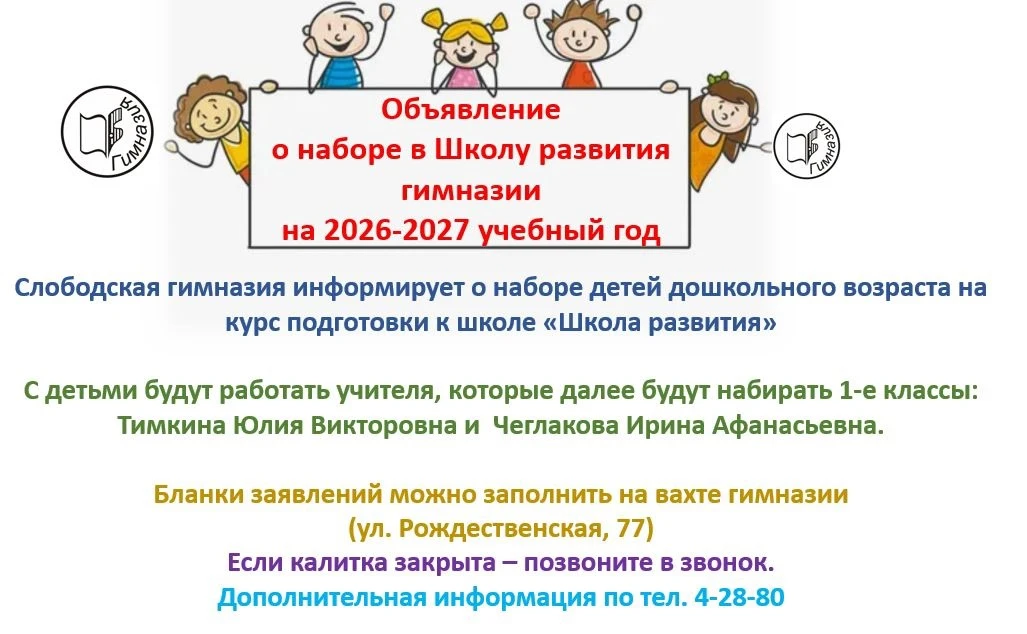 Гимназия

Объявление
о наборе в Школу развития
гимназии
на 2026-2027 учебный год

Гимназия

Слободская гимназия информирует о наборе детей дошкольного возраста на курс подготовки к школе «Школа развития»

С детьми будут работать учителя, которые далее будут набирать 1-е классы: Тимкина Юлия Викторовна и Чеглакова Ирина Афанасьевна.

Бланки заявлений можно заполнить на вахте гимназии
(ул. Рождественская, 77)
Если калитка закрыта – позвоните в звонок.
Дополнительная информация по тел. 4-28-80